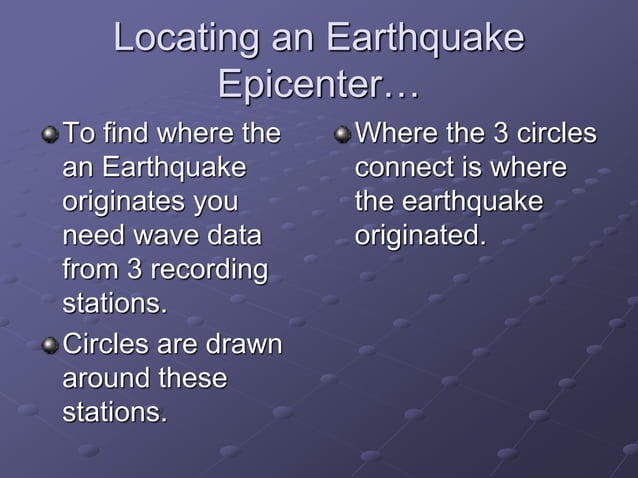 Locating an Earthquake Epicenter…

To find where the an Earthquake originates you need wave data from 3 recording stations.

Circles are drawn around these stations.

Where the 3 circles connect is where the earthquake originated.